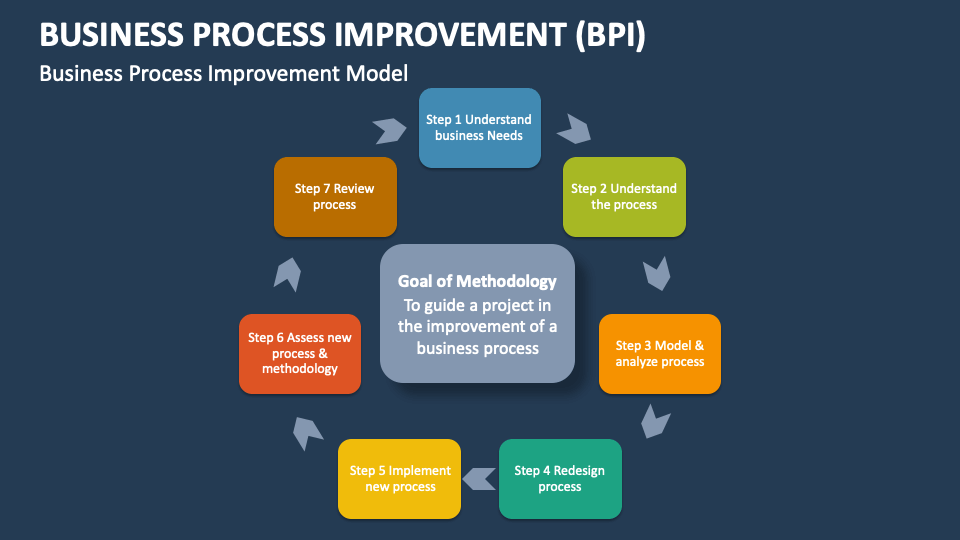 BUSINESS PROCESS IMPROVEMENT (BPI)

Business Process Improvement Model

Step 1 Understand business Needs

Step 2 Understand the process

Step 3 Model & analyze process

Step 4 Redesign process

Step 5 Implement new process

Step 6 Assess new process & methodology

Step 7 Review process

Goal of Methodology

To guide a project in the improvement of a business process